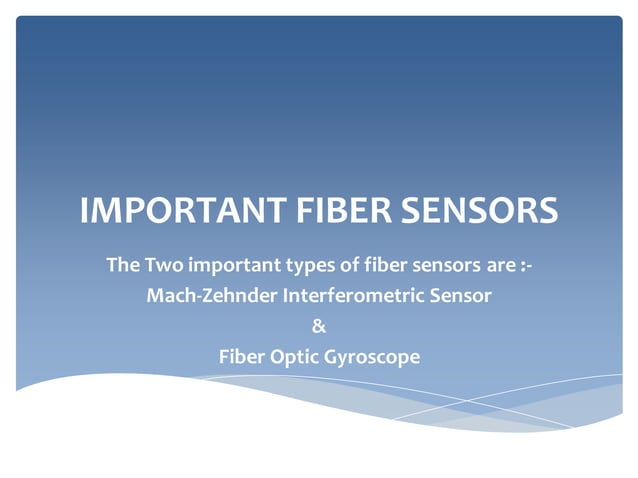 IMPORTANT FIBER SENSORS

The Two important types of fiber sensors are :-
Mach-Zehnder Interferometric Sensor
&
Fiber Optic Gyroscope